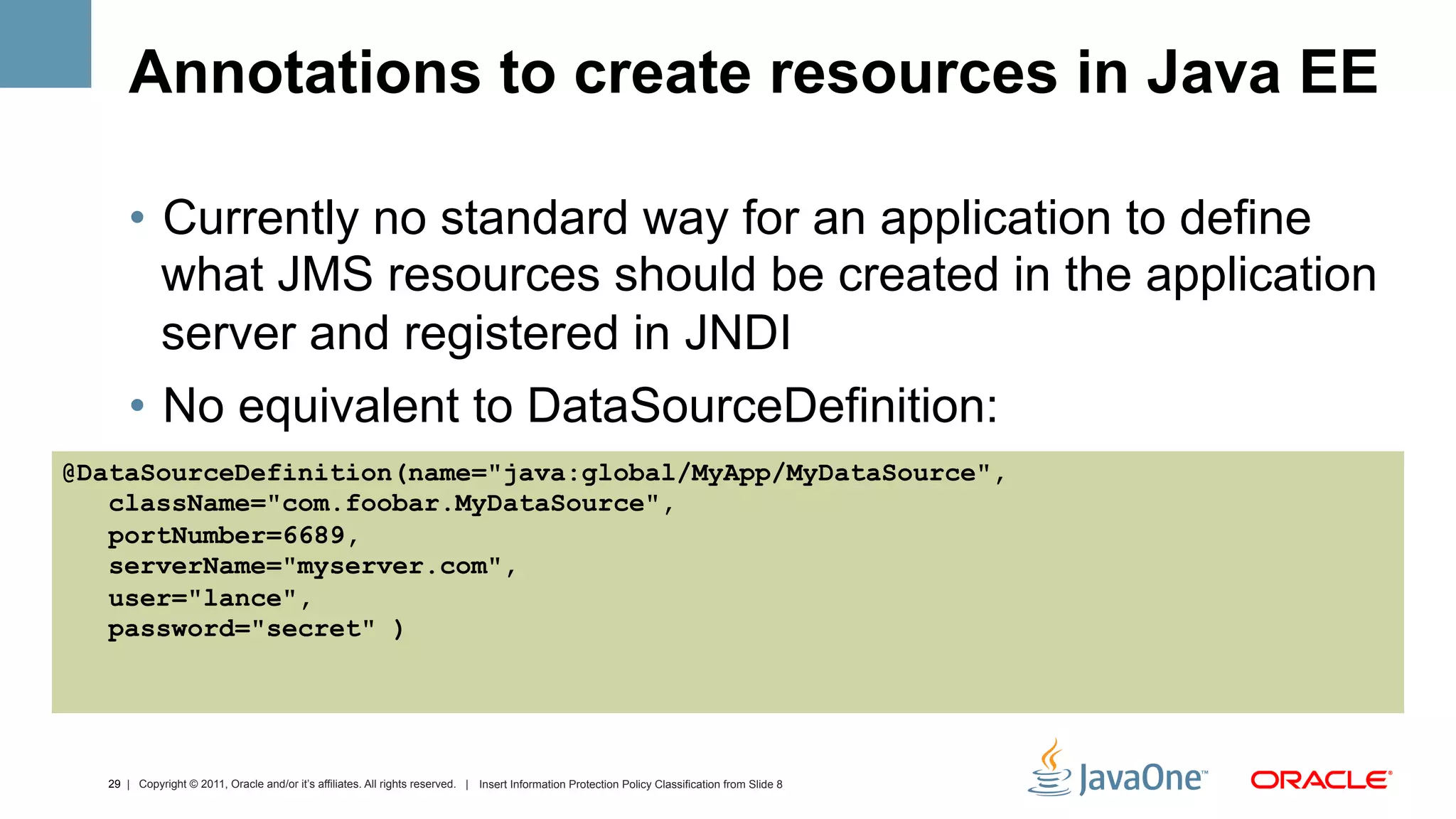 Annotations to create resources in Java EE

• Currently no standard way for an application to define what JMS resources should be created in the application server and registered in JNDI

• No equivalent to DataSourceDefinition:

@DataSourceDefinition(name="java:global/MyApp/MyDataSource",
   className="com.foobar.MyDataSource",
   portNumber=6689,
   serverName="myserver.com",
   user="lance",
   password="secret" )

29 | Copyright © 2011, Oracle and/or it's affiliates. All rights reserved. | Insert Information Protection Policy Classification from Slide 8

JavaOne™ ORACLE®